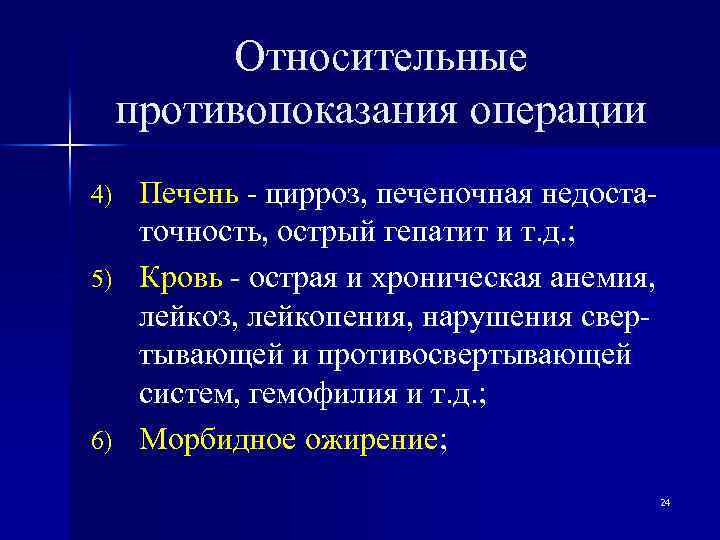 Относительные противопоказания операции

4) Печень - цирроз, печеночная недостаточность, острый гепатит и т.д.;

5) Кровь - острая и хроническая анемия, лейкоз, лейкопения, нарушения свертывающей и противосвертывающей систем, гемофилия и т.д.;

6) Морбидное ожирение;

24